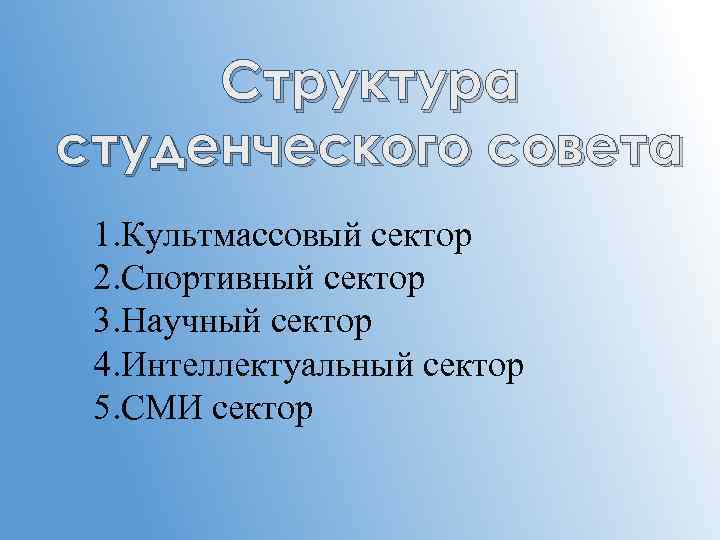 Структура студенческого совета

1.Культмассовый сектор
2.Спортивный сектор
3.Научный сектор
4.Интеллектуальный сектор
5.СМИ сектор